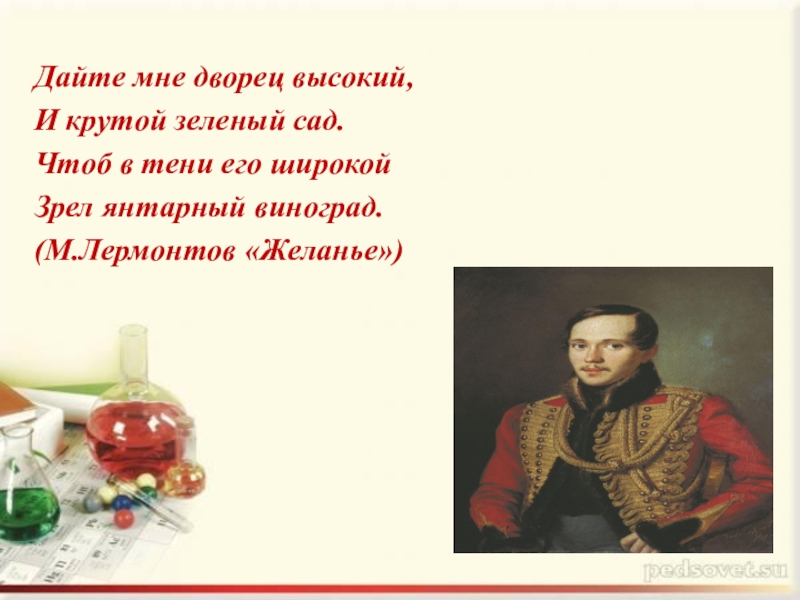 Дайте мне дворец высокий,
И крутой зеленый сад.
Чтоб в тени его широкой
Зрел янтарный виноград.
(М.Лермонтов «Желанье»)

pedsovet.su